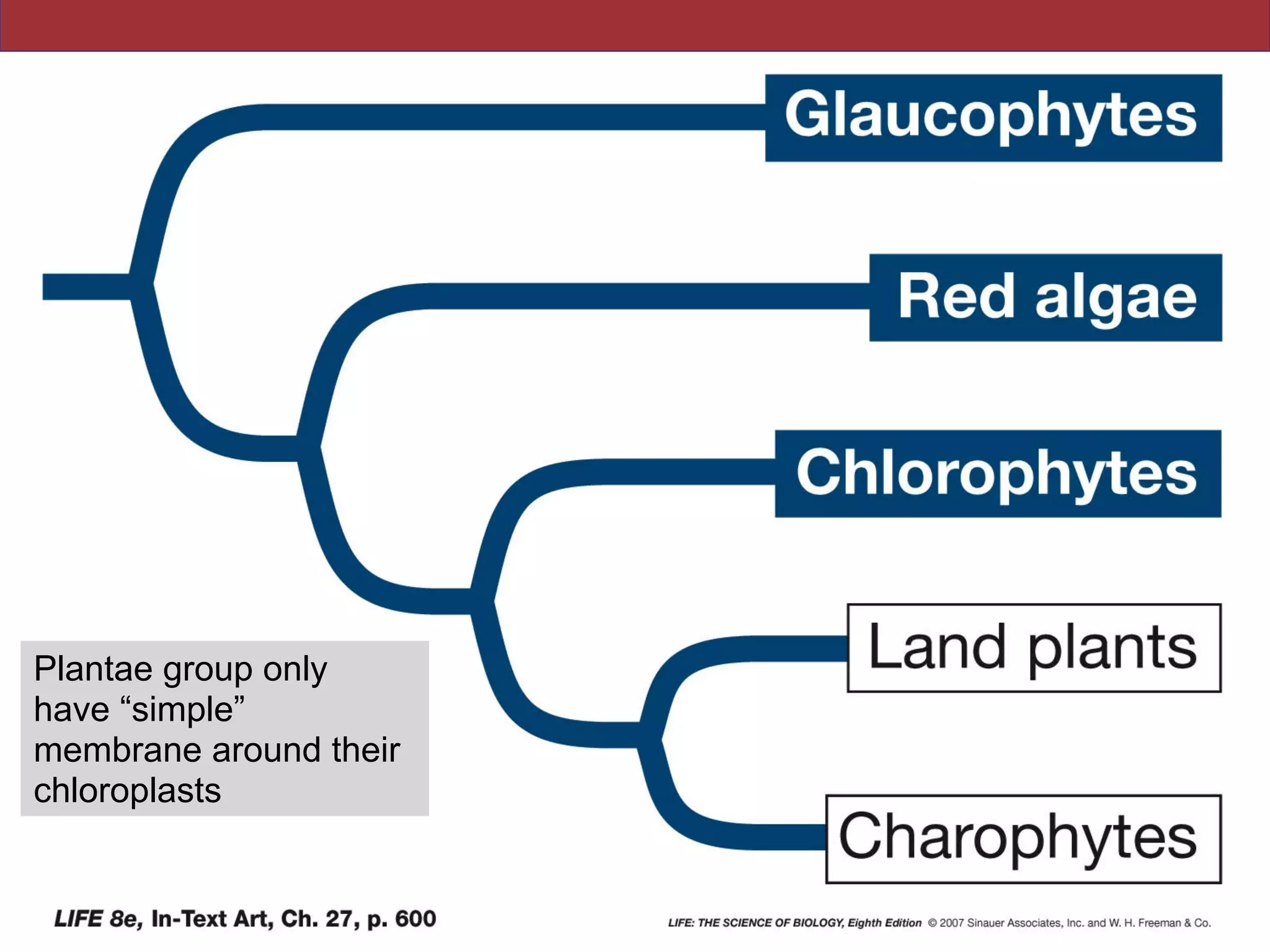 Glaucophytes

Red algae

Chlorophytes

Land plants

Charophytes

Plantae group only have “simple” membrane around their chloroplasts

LIFE 8e, In-Text Art, Ch. 27, p. 600

LIFE: THE SCIENCE OF BIOLOGY, Eighth Edition © 2007 Sinauer Associates, Inc. and W. H. Freeman & Co.